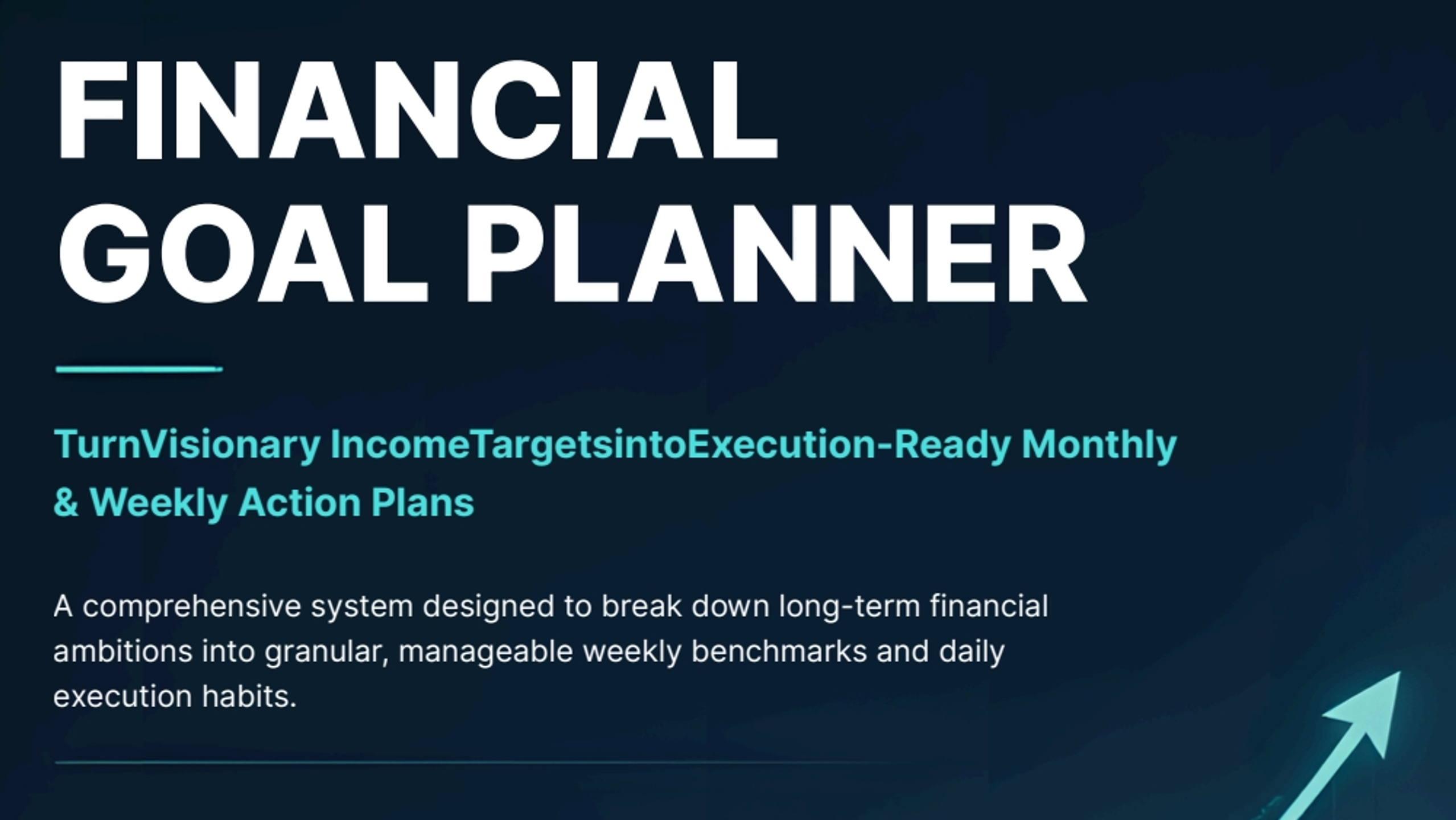 FINANCIAL GOAL PLANNER

TurnVisionary IncomeTargetsintoExecution-Ready Monthly & Weekly Action Plans

A comprehensive system designed to break down long-term financial ambitions into granular, manageable weekly benchmarks and daily execution habits.